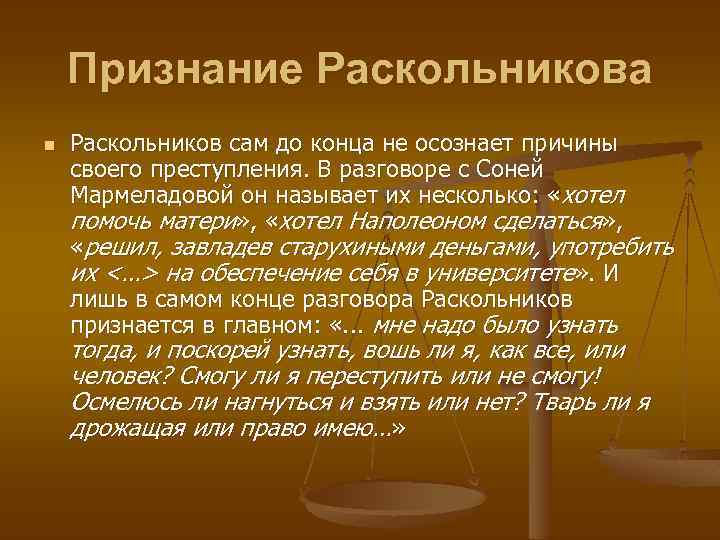 Признание Раскольникова

Раскольников сам до конца не осознает причины своего преступления. В разговоре с Соней Мармеладовой он называет их несколько: «хотел помочь матери», «хотел Наполеоном сделаться», «решил, завладев старухиными деньгами, употребить их <…> на обеспечение себя в университете». И лишь в самом конце разговора Раскольников признается в главном: «... мне надо было узнать тогда, и поскорей узнать, вошь ли я, как все, или человек? Смогу ли я переступить или не смогу! Осмелюсь ли нагнуться и взять или нет? Тварь ли я дрожащая или право имею…»